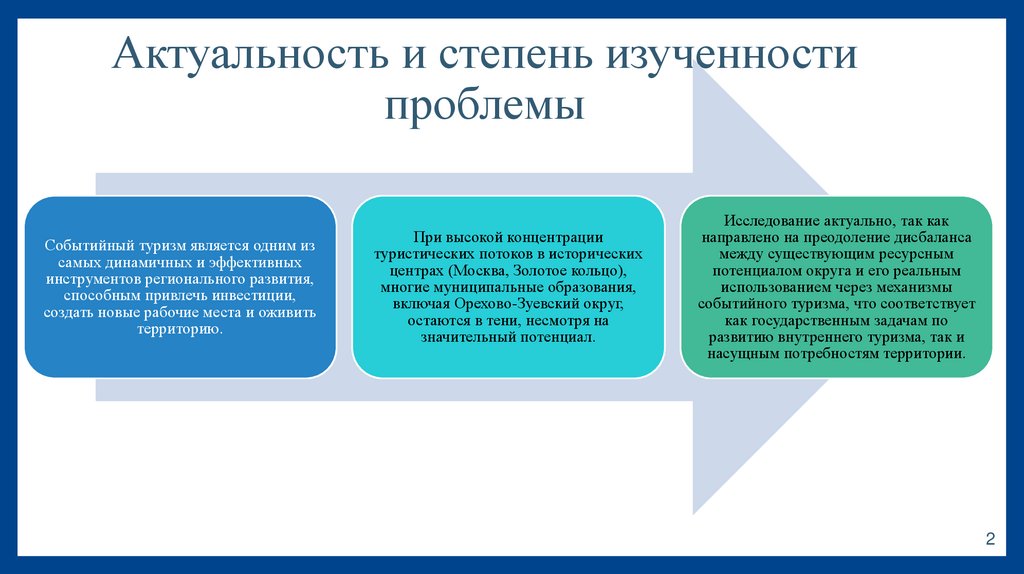 Актуальность и степень изученности проблемы

Событийный туризм является одним из самых динамичных и эффективных инструментов регионального развития, способным привлечь инвестиции, создать новые рабочие места и оживить территорию.

При высокой концентрации туристических потоков в исторических центрах (Москва, Золотое кольцо), многие муниципальные образования, включая Орехово-Зуевский округ, остаются в тени, несмотря на значительный потенциал.

Исследование актуально, так как направлено на преодоление дисбаланса между существующим ресурсным потенциалом округа и его реальным использованием через механизмы событийного туризма, что соответствует как государственным задачам по развитию внутреннего туризма, так и насущным потребностям территории.

2